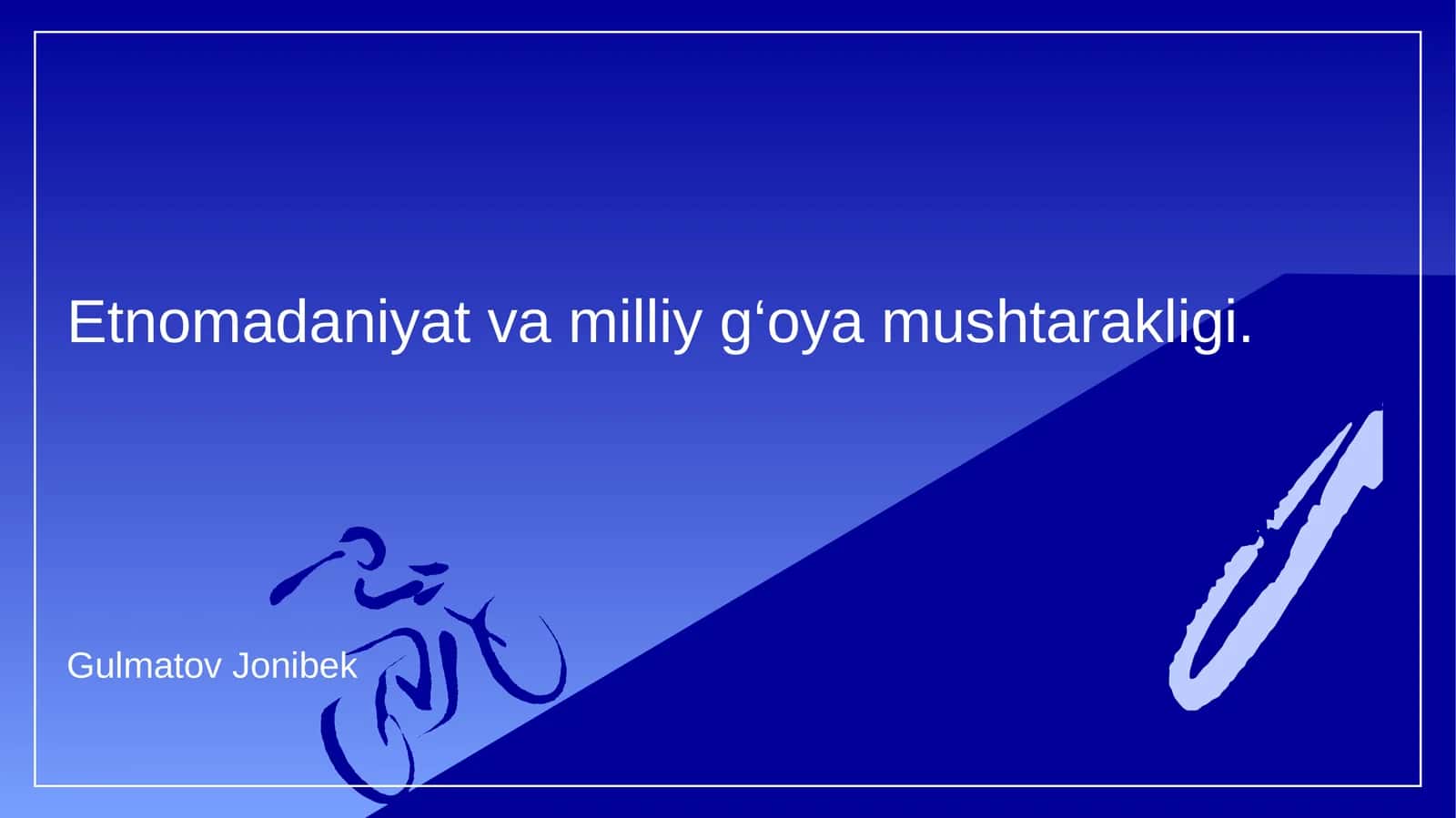 Etnomadaniyat va milliy g‘oya mushtarakligi.

Gulmatov Jonibek